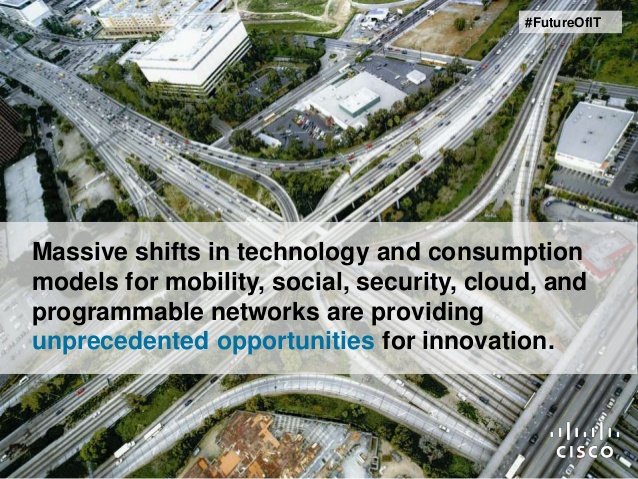 #FutureOfIT

Massive shifts in technology and consumption models for mobility, social, security, cloud, and programmable networks are providing unprecedented opportunities for innovation.

CISCO